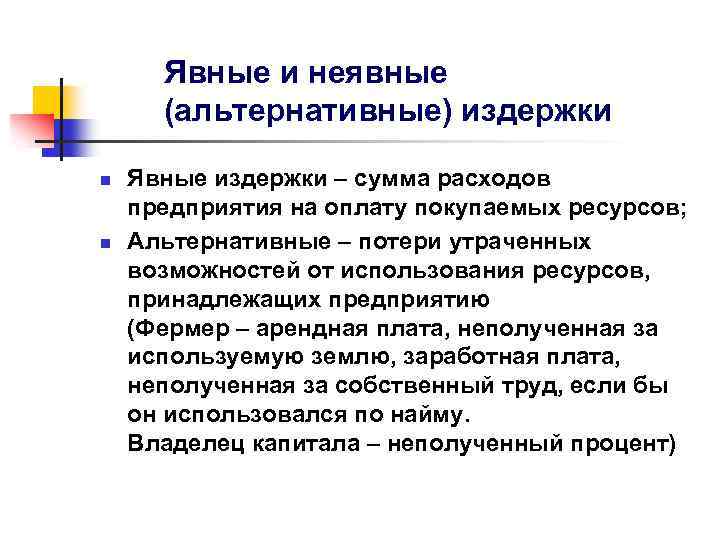 Явные и неявные (альтернативные) издержки

■ Явные издержки – сумма расходов предприятия на оплату покупаемых ресурсов;

■ Альтернативные – потери утраченных возможностей от использования ресурсов, принадлежащих предприятию (Фермер – арендная плата, неполученная за используемую землю, заработная плата, неполученная за собственный труд, если бы он использовался по найму. Владелец капитала – неполученный процент)